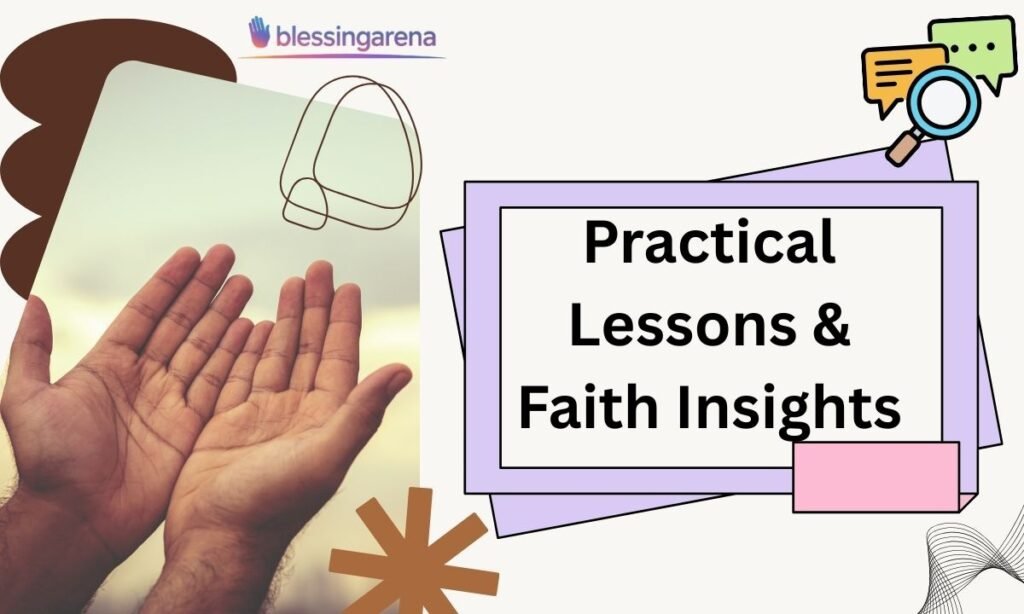 blessingarena

Practical Lessons & Faith Insights